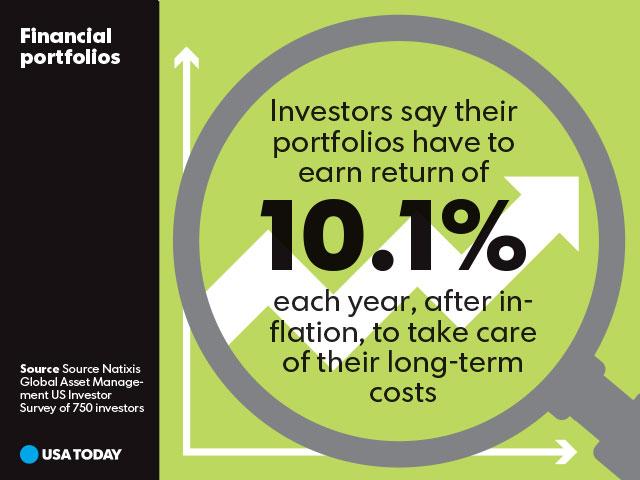 Financial portfolios

Investors say their portfolios have to earn return of

10.1%

each year, after inflation, to take care of their long-term costs

Source Source Natixis Global Asset Management US Investor Survey of 750 investors

USA TODAY